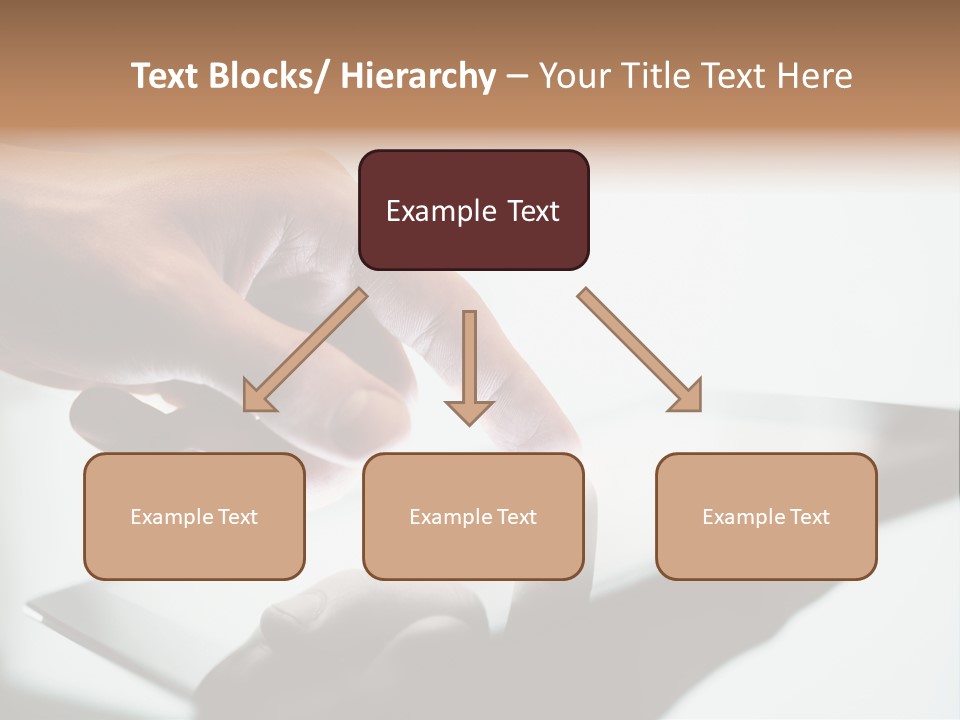 Text Blocks/ Hierarchy – Your Title Text Here

Example Text

Example Text

Example Text

Example Text